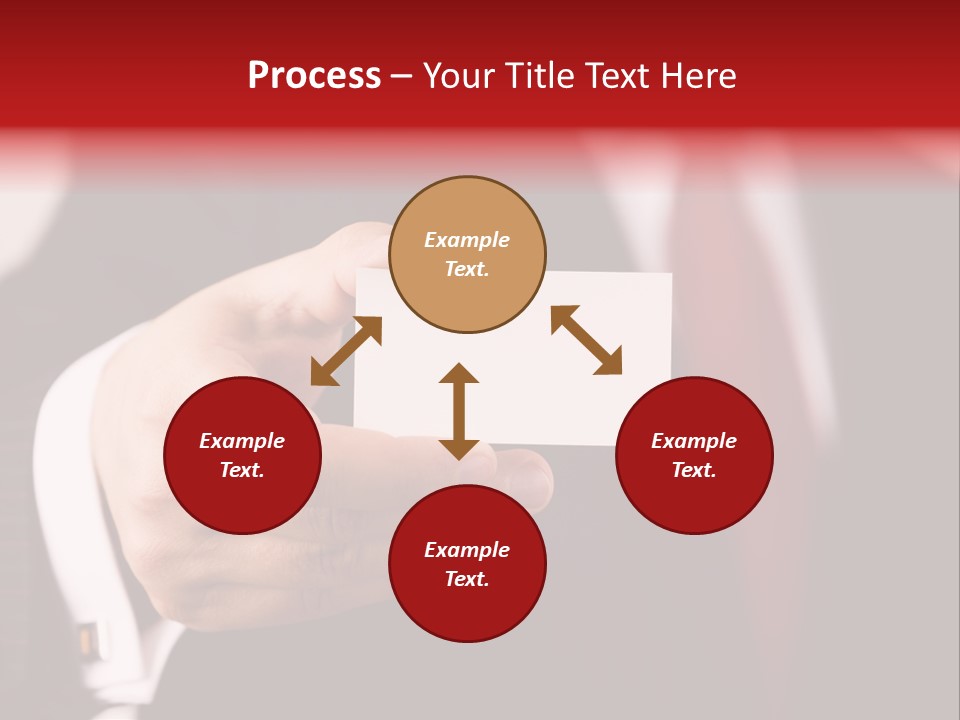 Process – Your Title Text Here

Example Text.

Example Text.

Example Text.

Example Text.